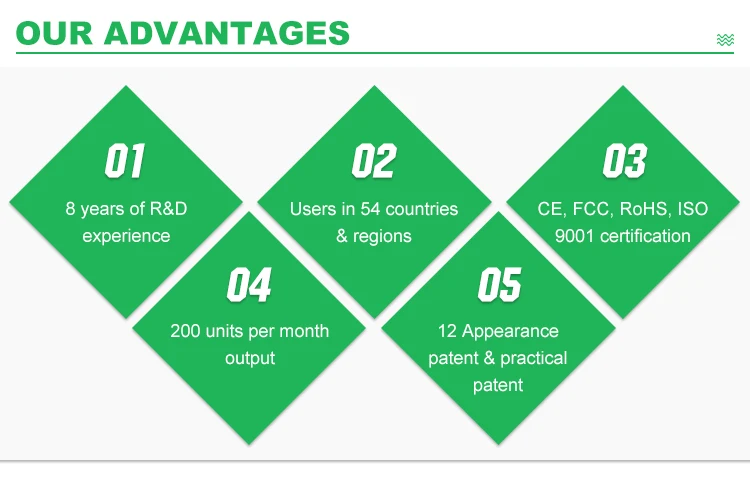 OUR ADVANTAGES

01
8 years of R&D experience

02
Users in 54 countries & regions

03
CE, FCC, RoHS, ISO 9001 certification

04
200 units per month output

05
12 Appearance patent & practical patent